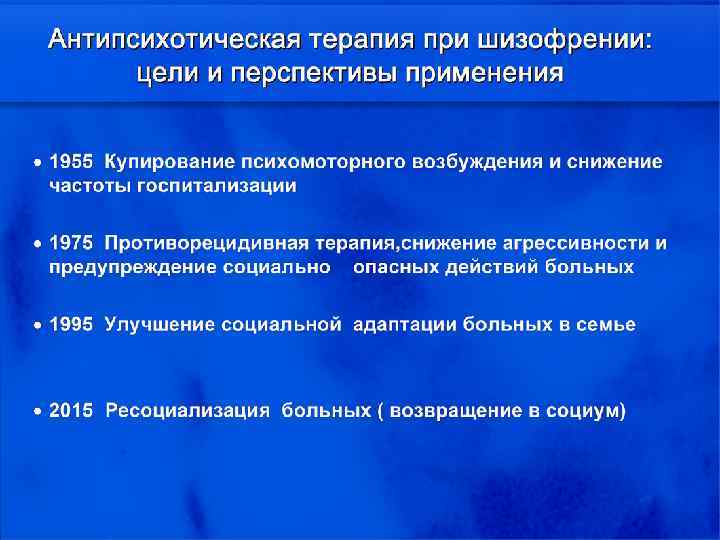 Антипсихотическая терапия при шизофрении: цели и перспективы применения

• 1955 Купирование психомоторного возбуждения и снижение частоты госпитализации

• 1975 Противорецидивная терапия,снижение агрессивности и предупреждение социально опасных действий больных

• 1995 Улучшение социальной адаптации больных в семье

• 2015 Ресоциализация больных ( возвращение в социум)